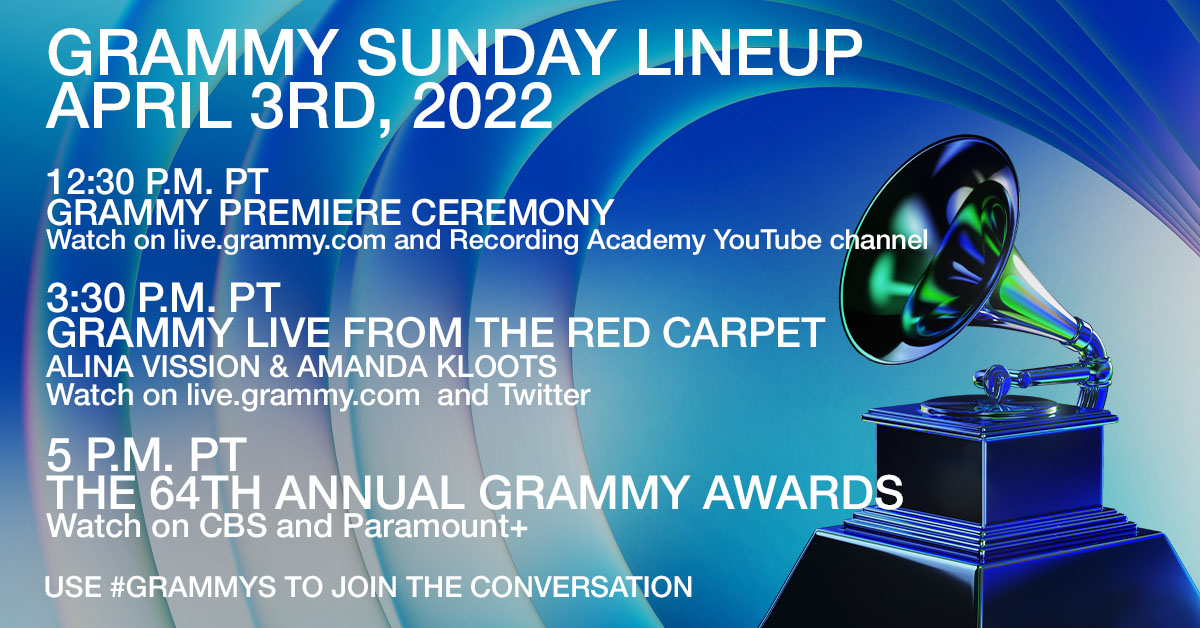 GRAMMY SUNDAY LINEUP
APRIL 3RD, 2022

12:30 P.M. PT
GRAMMY PREMIERE CEREMONY
Watch on live.grammy.com and Recording Academy YouTube channel

3:30 P.M. PT
GRAMMY LIVE FROM THE RED CARPET
ALINA VISSION & AMANDA KLOOTS
Watch on live.grammy.com and Twitter

5 P.M. PT
THE 64TH ANNUAL GRAMMY AWARDS
Watch on CBS and Paramount+

USE #GRAMMYS TO JOIN THE CONVERSATION